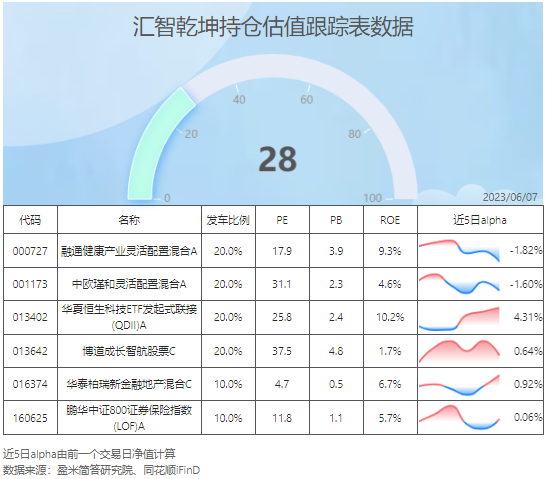 汇智乾坤持仓估值跟踪表数据

0
20
40
60
80
100
28
2023/06/07

| 代码 | 名称 | 发车比例 | PE | PB | ROE | 近5日alpha |
|---|---|---|---|---|---|---|
| 000727 | 融通健康产业灵活配置混合A | 20.0% | 17.9 | 3.9 | 9.3% | -1.82% |
| 001173 | 中欧瑾和灵活配置混合A | 20.0% | 31.1 | 2.3 | 4.6% | -1.60% |
| 013402 | 华夏恒生科技ETF发起式联接(QDII)A | 20.0% | 25.8 | 2.4 | 10.2% | 4.31% |
| 013642 | 博道成长智航股票C | 20.0% | 37.5 | 4.8 | 1.7% | 0.64% |
| 016374 | 华泰柏瑞新金融地产混合C | 10.0% | 4.7 | 0.5 | 6.7% | 0.92% |
| 160625 | 鹏华中证800证券保险指数(LOF)A | 10.0% | 11.8 | 1.1 | 5.7% | 0.06% |

近5日alpha由前一个交易日净值计算
数据来源：盈米简答研究院、同花顺iFinD